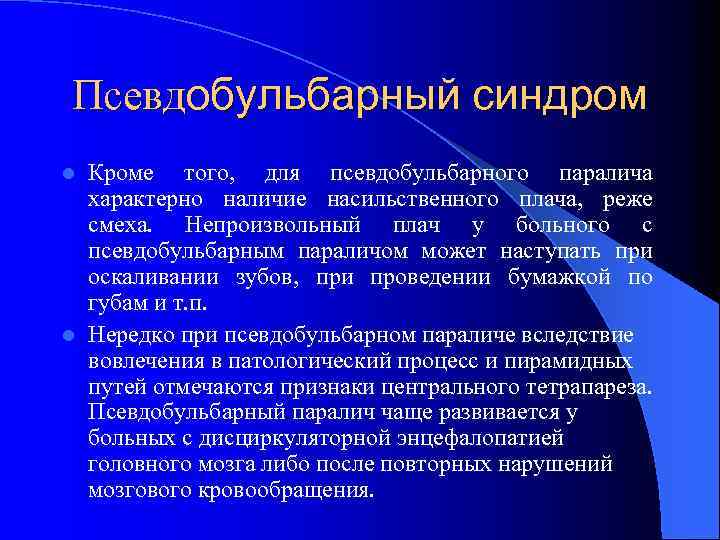 Псевдобульбарный синдром

Кроме того, для псевдобульбарного паралича характерно наличие насильственного плача, реже смеха. Непроизвольный плач у больного с псевдобульбарным параличом может наступать при оскаливании зубов, при проведении бумажкой по губам и т.п.

Нередко при псевдобульбарном параличе вследствие вовлечения в патологический процесс и пирамидных путей отмечаются признаки центрального тетрапареза. Псевдобульбарный паралич чаще развивается у больных с дисциркуляторной энцефалопатией головного мозга либо после повторных нарушений мозгового кровообращения.